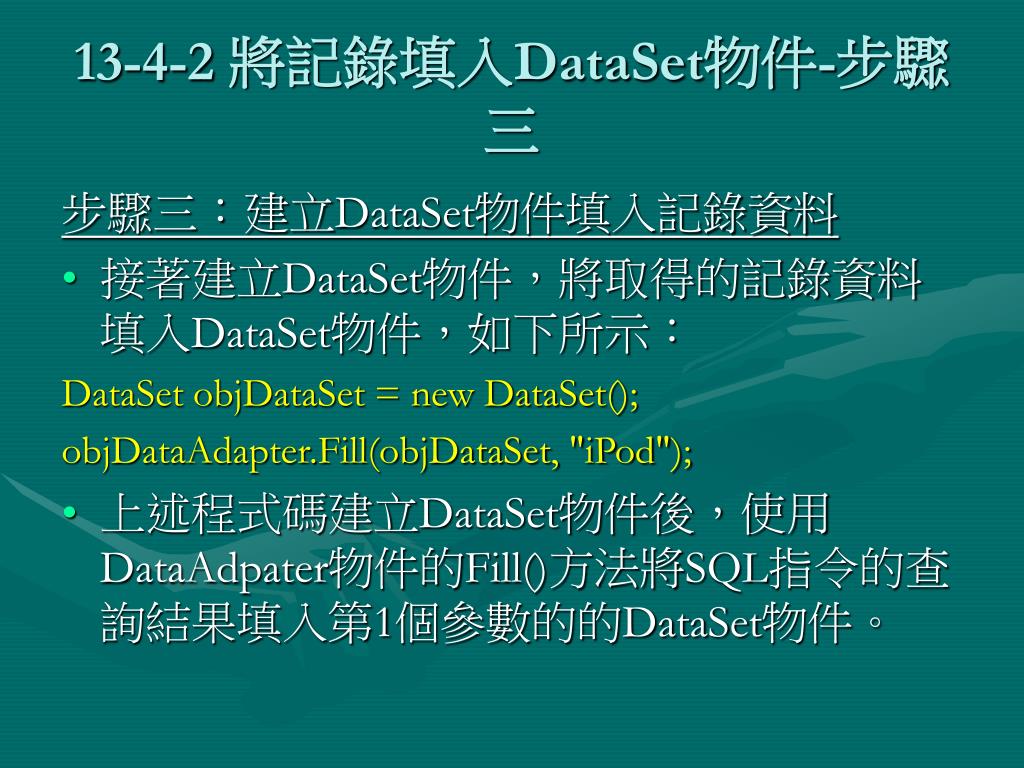 13-4-2 將記錄填入DataSet物件-步驟三

步驟三：建立DataSet物件填入記錄資料

• 接著建立DataSet物件，將取得的記錄資料填入DataSet物件，如下所示：

DataSet objDataSet = new DataSet();

objDataAdapter.Fill(objDataSet, "iPod");

• 上述程式碼建立DataSet物件後，使用DataAdpater物件的Fill()方法將SQL指令的查詢結果填入第1個參數的的DataSet物件。